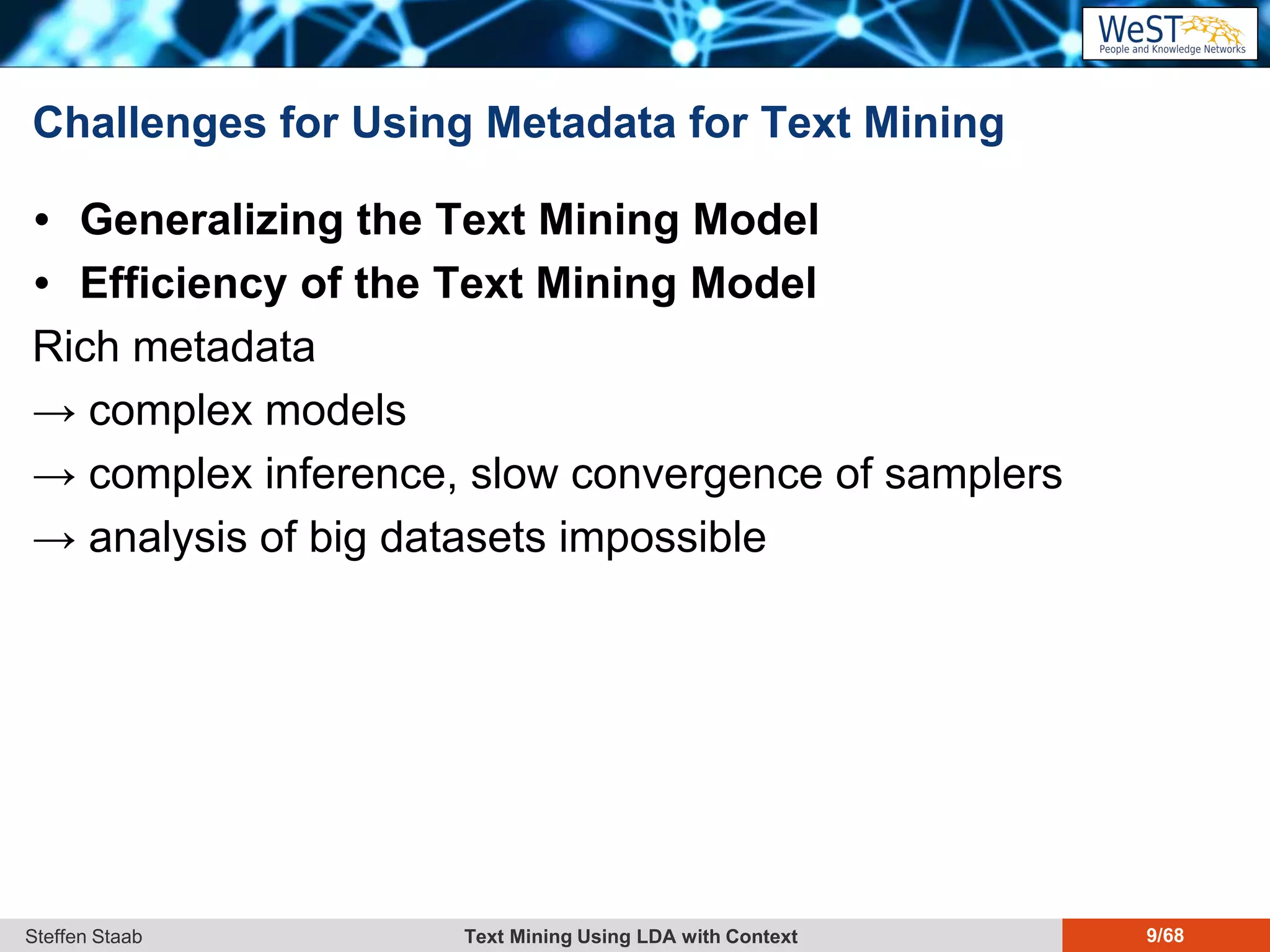 WeST
People and Knowledge Networks

Challenges for Using Metadata for Text Mining

• Generalizing the Text Mining Model
• Efficiency of the Text Mining Model

Rich metadata
→ complex models
→ complex inference, slow convergence of samplers
→ analysis of big datasets impossible

Steffen Staab
Text Mining Using LDA with Context
9/68